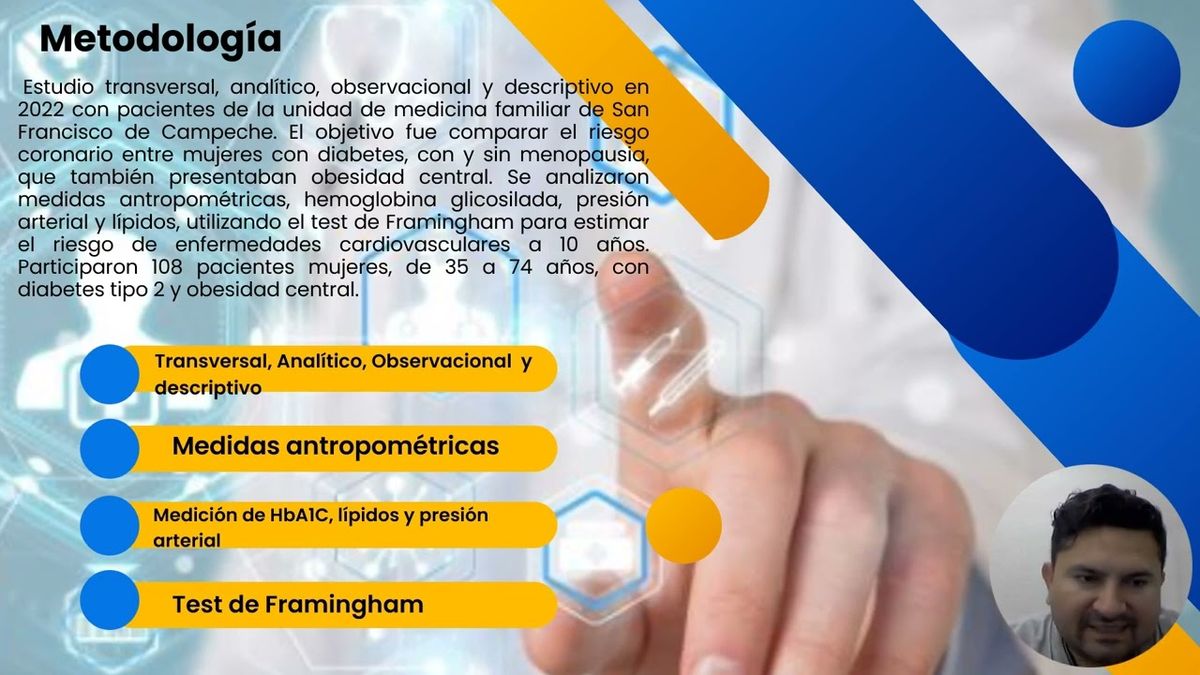 Metodología

Estudio transversal, analítico, observacional y descriptivo en 2022 con pacientes de la unidad de medicina familiar de San Francisco de Campeche. El objetivo fue comparar el riesgo coronario entre mujeres con diabetes, con y sin menopausia, que también presentaban obesidad central. Se analizaron medidas antropométricas, hemoglobina glicosilada, presión arterial y lípidos, utilizando el test de Framingham para estimar el riesgo de enfermedades cardiovasculares a 10 años. Participaron 108 pacientes mujeres, de 35 a 74 años, con diabetes tipo 2 y obesidad central.

Transversal, Analítico, Observacional y descriptivo

Medidas antropométricas

Medición de HbA1C, lípidos y presión arterial

Test de Framingham